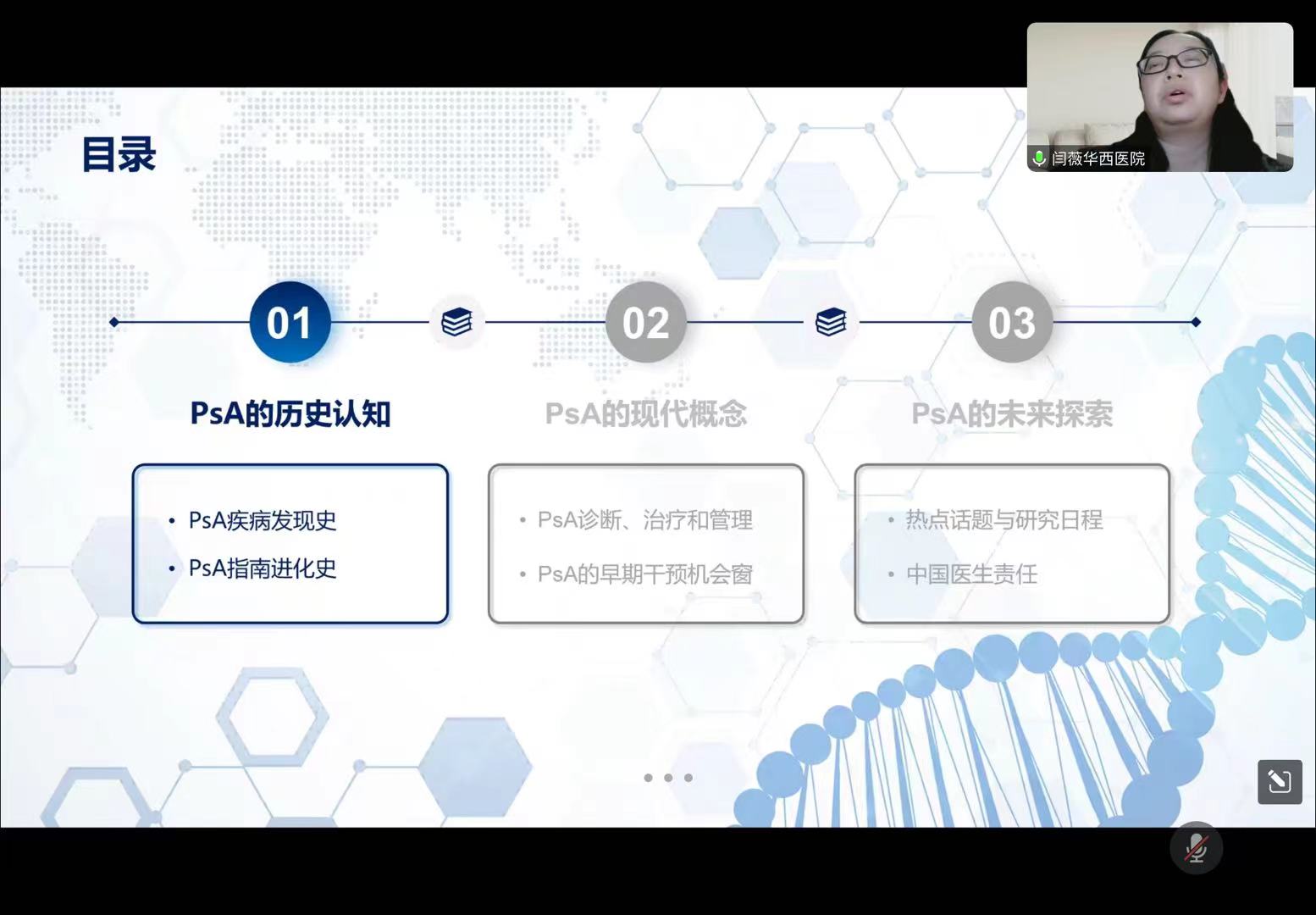 闫薇华西医院

目录

01

PsA的历史认知

• PsA疾病发现史
• PsA指南进化史

02

PsA的现代概念

• PsA诊断、治疗和管理
• PsA的早期干预机会窗

03

PsA的未来探索

• 热点话题与研究日程
• 中国医生责任